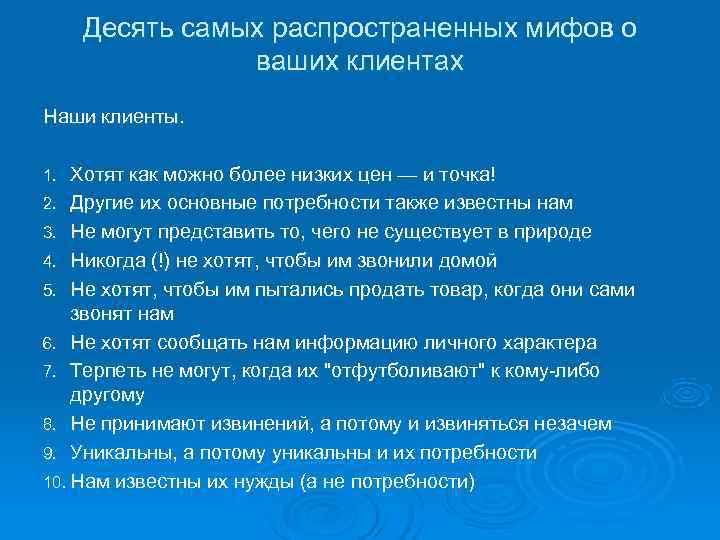 Десять самых распространенных мифов о ваших клиентах

Наши клиенты.

1. Хотят как можно более низких цен — и точка!
2. Другие их основные потребности также известны нам
3. Не могут представить то, чего не существует в природе
4. Никогда (!) не хотят, чтобы им звонили домой
5. Не хотят, чтобы им пытались продать товар, когда они сами звонят нам
6. Не хотят сообщать нам информацию личного характера
7. Терпеть не могут, когда их "отфутболивают" к кому-либо другому
8. Не принимают извинений, а потому и извиняться незачем
9. Уникальны, а потому уникальны и их потребности
10. Нам известны их нужды (а не потребности)